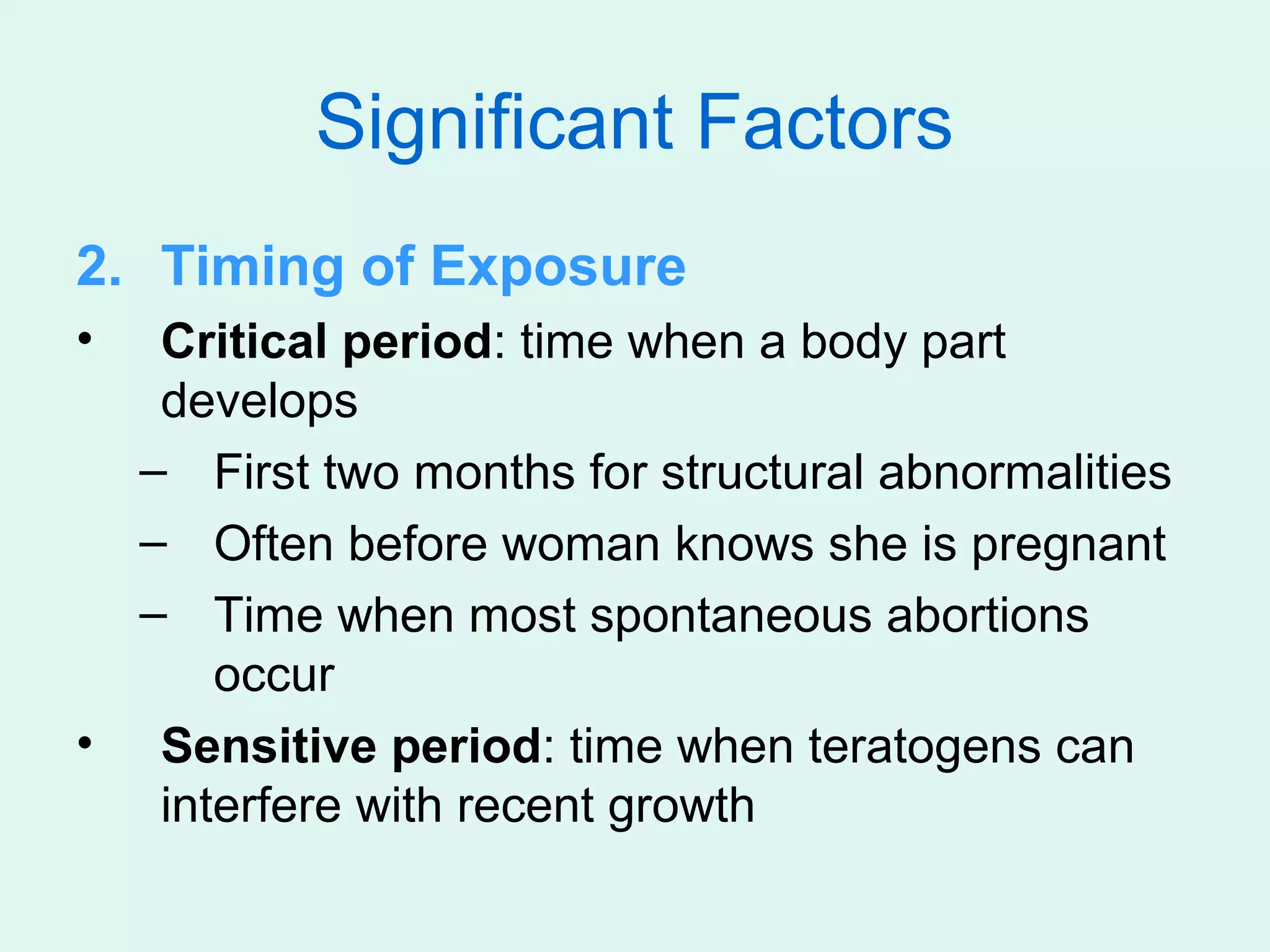 Significant Factors

2. Timing of Exposure

• Critical period: time when a body part develops
– First two months for structural abnormalities
– Often before woman knows she is pregnant
– Time when most spontaneous abortions occur

• Sensitive period: time when teratogens can interfere with recent growth